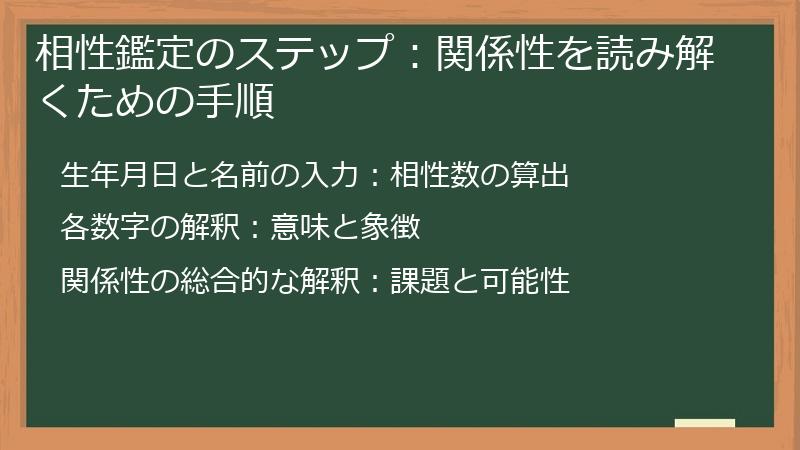 相性鑑定のステップ：関係性を読み解くための手順

生年月日と名前の入力：相性数の算出

各数字の解釈：意味と象徴

関係性の総合的な解釈：課題と可能性